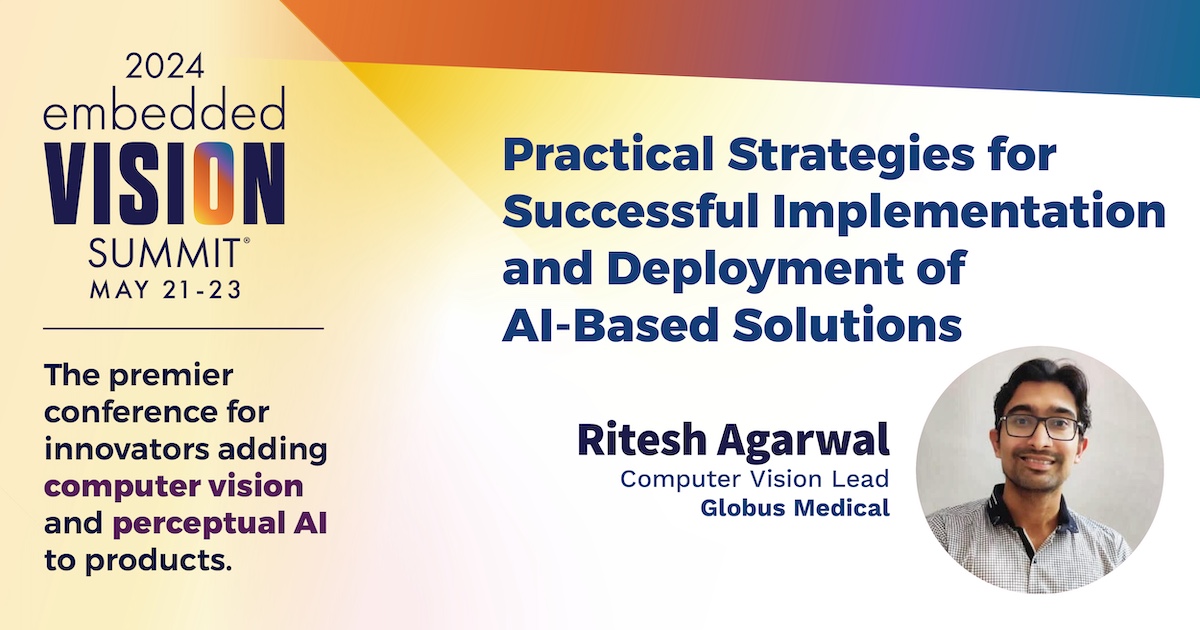 2024
embedded
VISION
SUMMIT®
MAY 21-23

The premier conference for innovators adding computer vision and perceptual AI to products.

Practical Strategies for Successful Implementation and Deployment of AI-Based Solutions

Ritesh Agarwal
Computer Vision Lead
Globus Medical